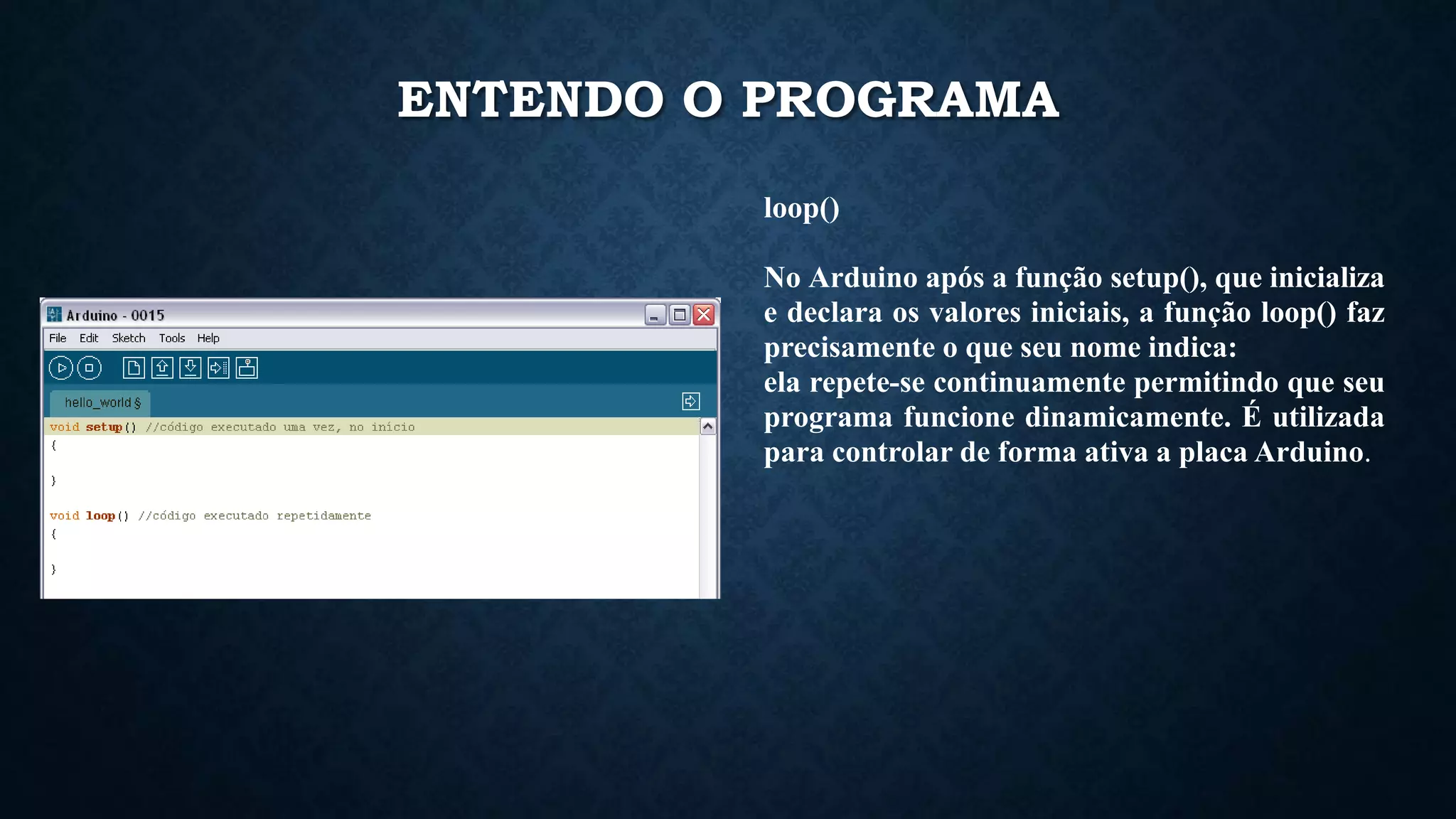 ENTENDO O PROGRAMA

Arduino - 0015

File Edit Sketch Tools Help

hello_world §

void setup() //código executado uma vez, no início
{

}

void loop() //código executado repetidamente
{

}

loop()

No Arduino após a função setup(), que inicializa e declara os valores iniciais, a função loop() faz precisamente o que seu nome indica:
ela repete-se continuamente permitindo que seu programa funcione dinamicamente. É utilizada para controlar de forma ativa a placa Arduino.